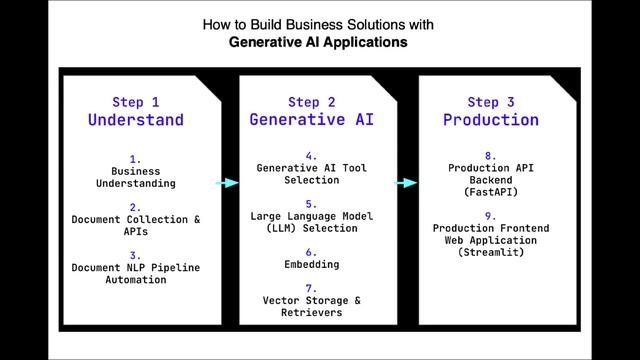 How to Build Business Solutions with
Generative AI Applications

Step 1
Understand

1.
Business Understanding

2.
Document Collection & APIs

3.
Document NLP Pipeline Automation

Step 2
Generative AI

4.
Generative AI Tool Selection

5.
Large Language Model (LLM) Selection

6.
Embedding

7.
Vector Storage & Retrievers

Step 3
Production

8.
Production API Backend (FastAPI)

9.
Production Frontend Web Application (Streamlit)